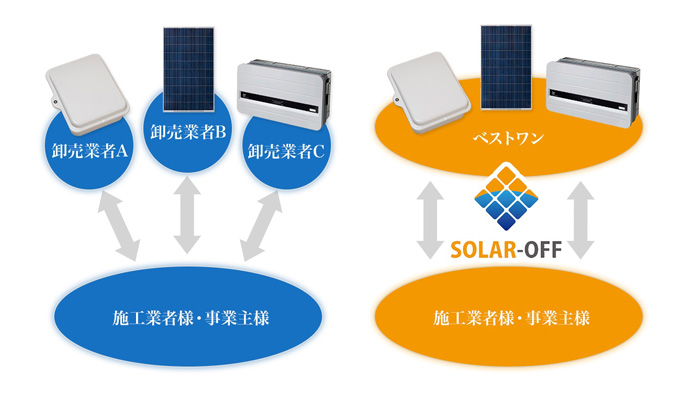 卸売業者A

卸売業者B

卸売業者C

施工業者様・事業主様

ベストワン

SOLAR-OFF

施工業者様・事業主様